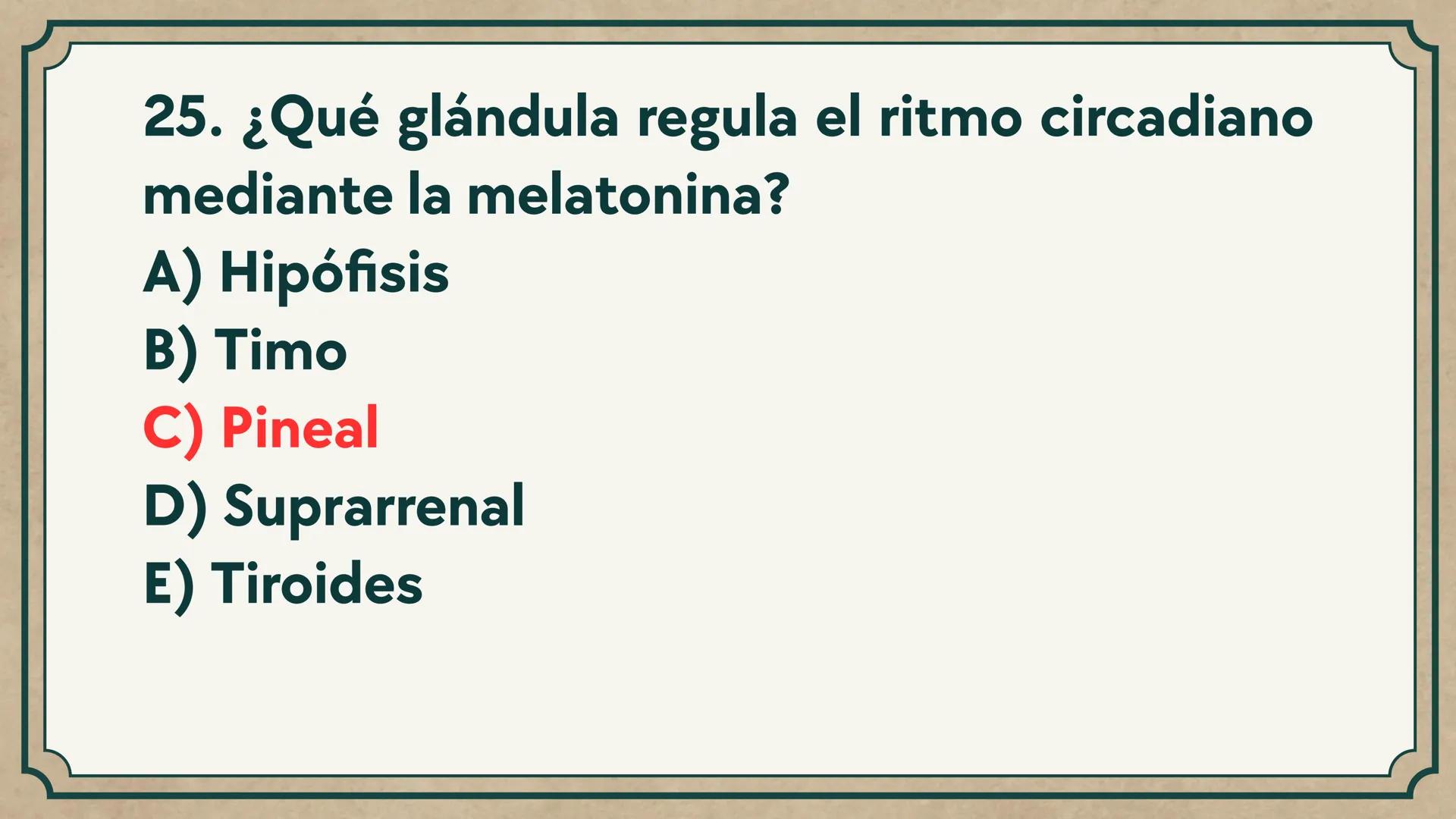 25. ¿Qué glándula regula el ritmo circadiano mediante la melatonina?
A) Hipófisis
B) Timo
C) Pineal
D) Suprarrenal
E) Tiroides